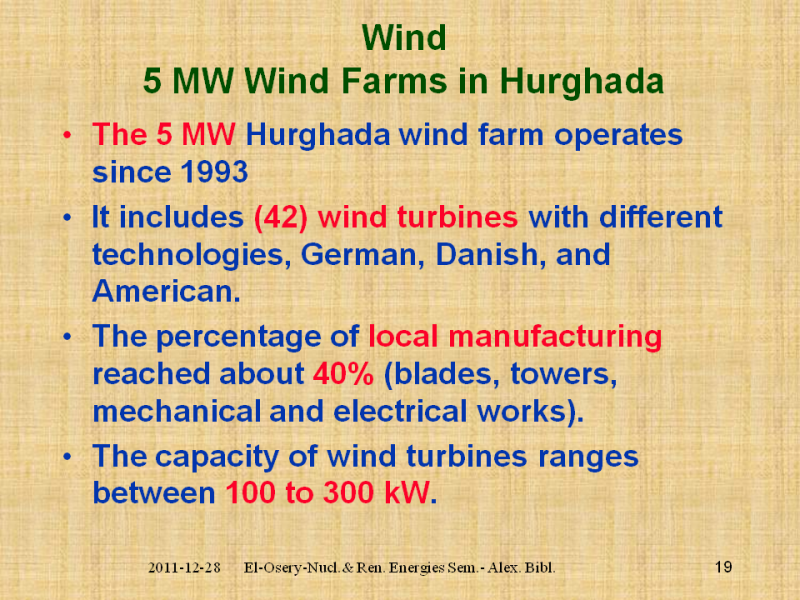 Wind
5 MW Wind Farms in Hurghada

• The 5 MW Hurghada wind farm operates since 1993

• It includes (42) wind turbines with different technologies, German, Danish, and American.

• The percentage of local manufacturing reached about 40% (blades, towers, mechanical and electrical works).

• The capacity of wind turbines ranges between 100 to 300 kW.

2011-12-28 El-Osery-Nucl.& Ren. Energies Sem.- Alex. Bibl. 19